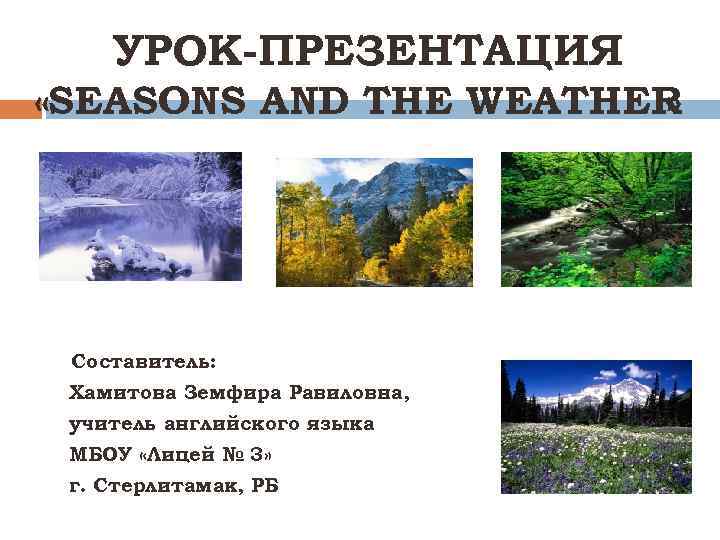 УРОК-ПРЕЗЕНТАЦИЯ
«SEASONS AND THE WEATHER»

Составитель:
Хамитова Земфира Равиловна,
учитель английского языка
МБОУ «Лицей № 3»
г. Стерлитамак, РБ